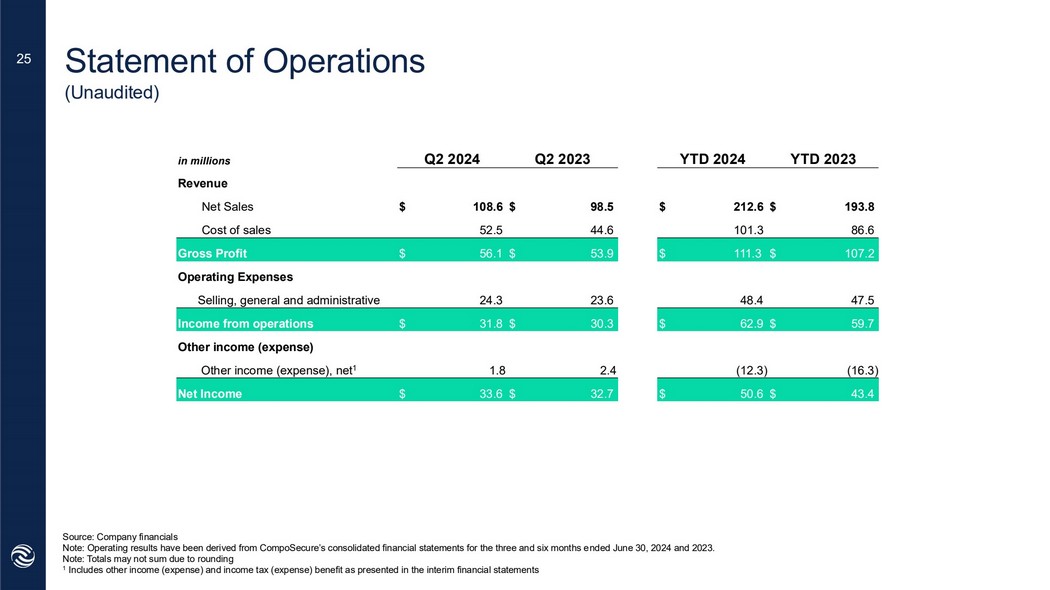 25

Statement of Operations
(Unaudited)

| in millions | Q2 2024 | Q2 2023 | YTD 2024 | YTD 2023 |
|---|---|---|---|---|
| Revenue | | | | |
| Net Sales | $ 108.6 | $ 98.5 | $ 212.6 | $ 193.8 |
| Cost of sales | 52.5 | 44.6 | 101.3 | 86.6 |
| Gross Profit | $ 56.1 | $ 53.9 | $ 111.3 | $ 107.2 |
| Operating Expenses | | | | |
| Selling, general and administrative | 24.3 | 23.6 | 48.4 | 47.5 |
| Income from operations | $ 31.8 | $ 30.3 | $ 62.9 | $ 59.7 |
| Other income (expense) | | | | |
| Other income (expense), net$^1$ | 1.8 | 2.4 | (12.3) | (16.3) |
| Net Income | $ 33.6 | $ 32.7 | $ 50.6 | $ 43.4 |

Source: Company financials
Note: Operating results have been derived from CompoSecure's consolidated financial statements for the three and six months ended June 30, 2024 and 2023.
Note: Totals may not sum due to rounding
$^1$ Includes other income (expense) and income tax (expense) benefit as presented in the interim financial statements